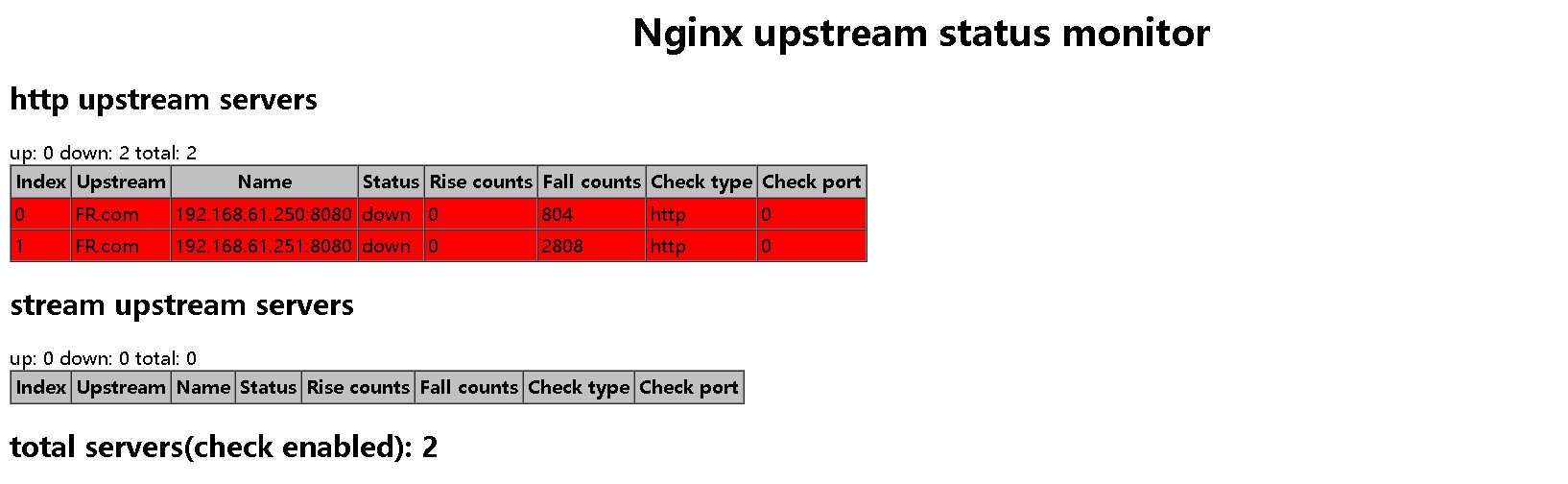 Nginx upstream status monitor

http upstream servers

up: 0 down: 2 total: 2

| Index | Upstream | Name | Status | Rise counts | Fall counts | Check type | Check port |
|---|---|---|---|---|---|---|---|
| 0 | FR.com | 192.168.61.250:8080 | down | 0 | 804 | http | 0 |
| 1 | FR.com | 192.168.61.251:8080 | down | 0 | 2808 | http | 0 |

stream upstream servers

up: 0 down: 0 total: 0

| Index | Upstream | Name | Status | Rise counts | Fall counts | Check type | Check port |
|---|---|---|---|---|---|---|---|

total servers(check enabled): 2